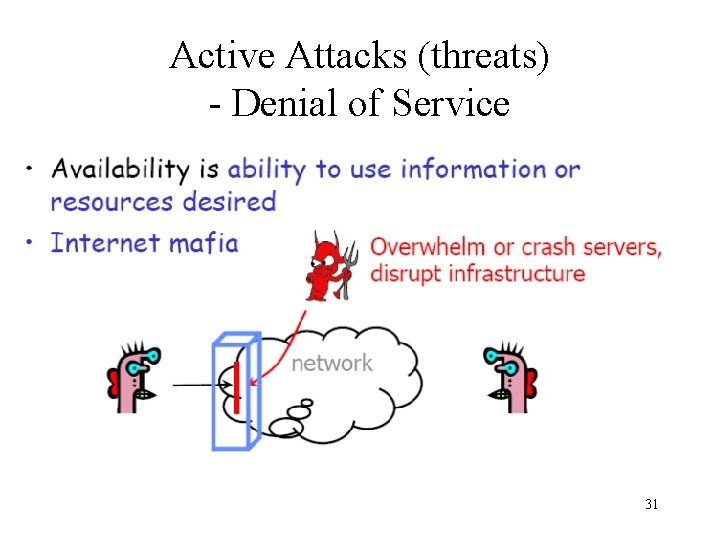 Active Attacks (threats)
- Denial of Service

• Availability is ability to use information or resources desired
• Internet mafia

Overwhelm or crash servers, disrupt infrastructure

network

31